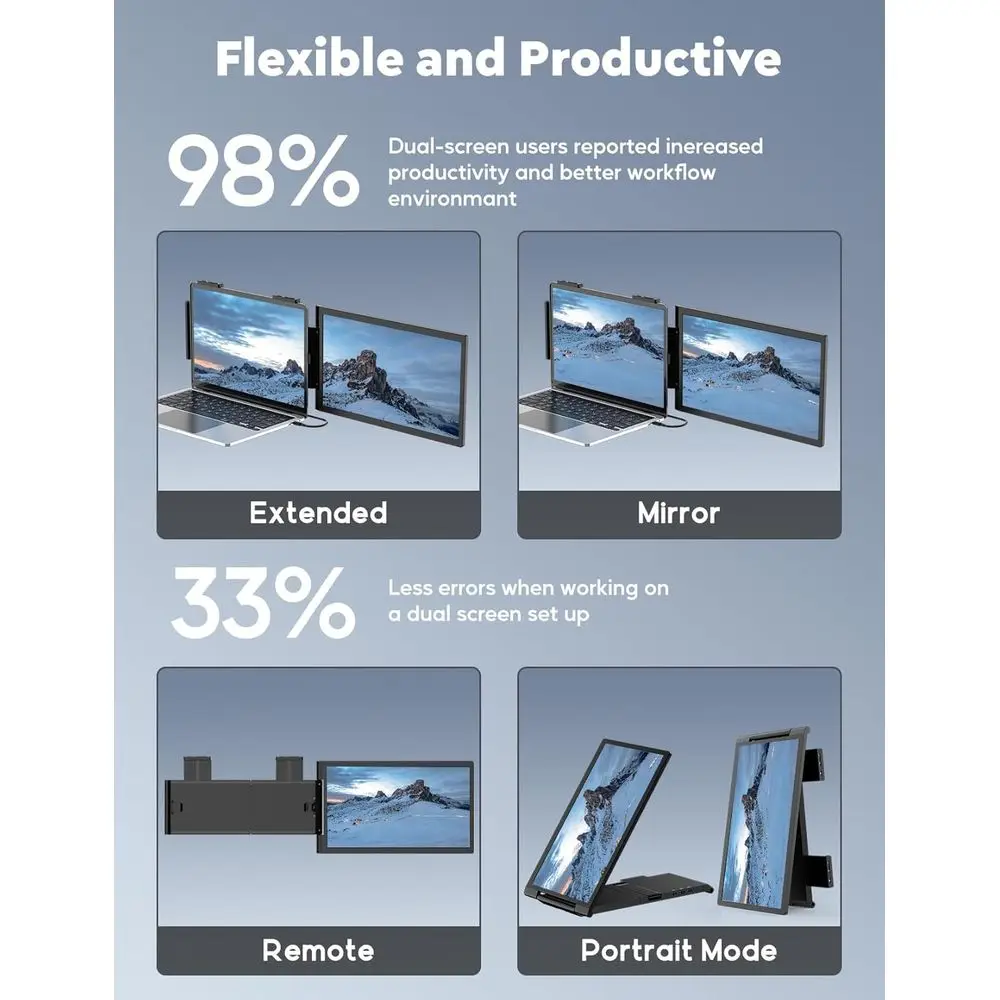 Flexible and Productive

98%

Dual-screen users reported inereased productivity and better workflow environmant

Extended

Mirror

33%

Less errors when working on a dual screen set up

Remote

Portrait Mode